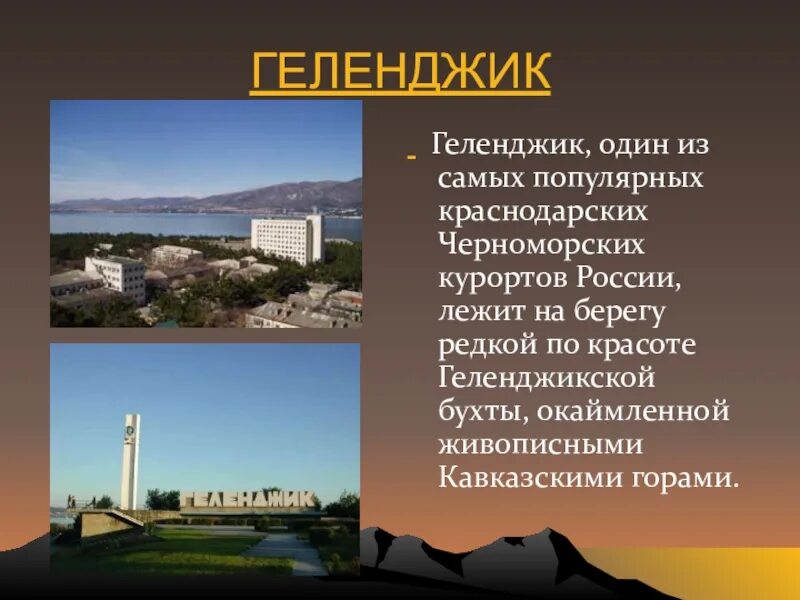 ГЕЛЕНДЖИК

- Геленджик, один из самых популярных краснодарских Черноморских курортов России, лежит на берегу редкой по красоте Геленджикской бухты, окаймленной живописными Кавказскими горами.

ГЕЛЕНДЖИК